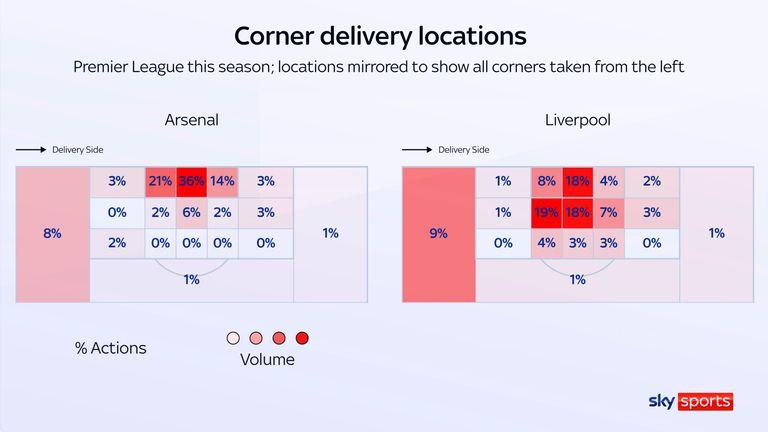 Corner delivery locations

Premier League this season; locations mirrored to show all corners taken from the left

Arsenal

Delivery Side

8%

3% 21% 36% 14% 3%

0% 2% 6% 2% 3%

2% 0% 0% 0% 0%

1%

1%

Liverpool

Delivery Side

9%

1% 8% 18% 4% 2%

1% 19% 18% 7% 3%

0% 4% 3% 3% 0%

1%

1%

% Actions

Volume

sky sports